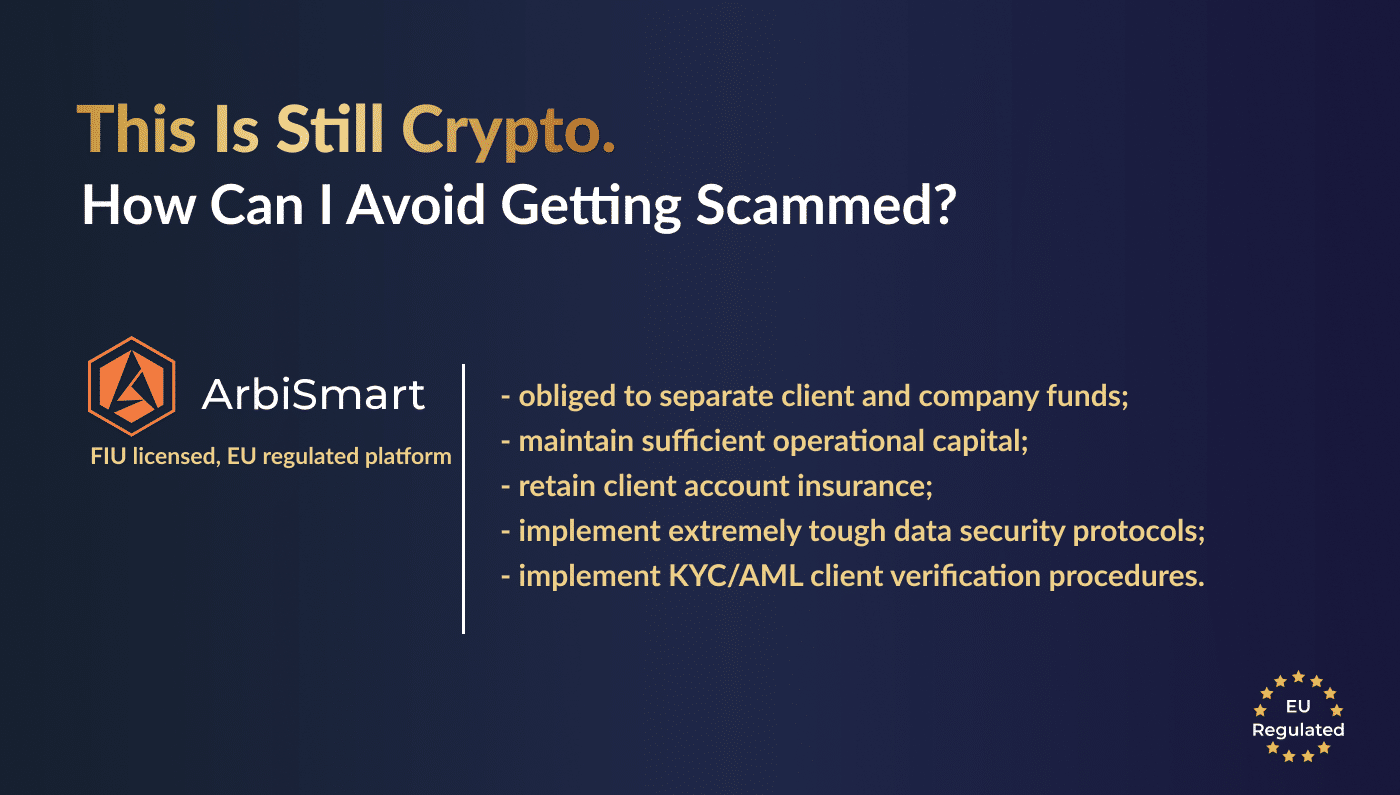 This Is Still Crypto.
How Can I Avoid Getting Scammed?

ArbiSmart

FIU licensed, EU regulated platform

- obliged to separate client and company funds;
- maintain sufficient operational capital;
- retain client account insurance;
- implement extremely tough data security protocols;
- implement KYC/AML client verification procedures.

EU
Regulated